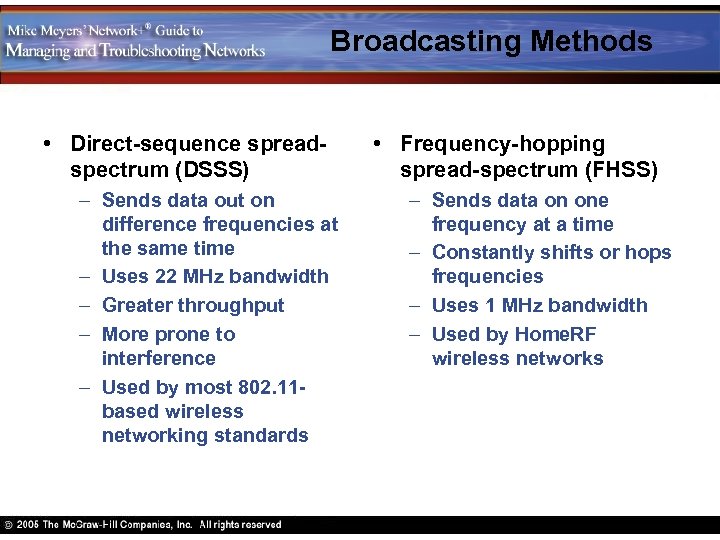 Mike Meyers' Network+® Guide to
Managing and Troubleshooting Networks

Broadcasting Methods

• Direct-sequence spread-spectrum (DSSS)
– Sends data out on difference frequencies at the same time
– Uses 22 MHz bandwidth
– Greater throughput
– More prone to interference
– Used by most 802.11-based wireless networking standards

• Frequency-hopping spread-spectrum (FHSS)
– Sends data on one frequency at a time
– Constantly shifts or hops frequencies
– Uses 1 MHz bandwidth
– Used by HomeRF wireless networks

© 2005 The McGraw-Hill Companies, Inc. All rights reserved